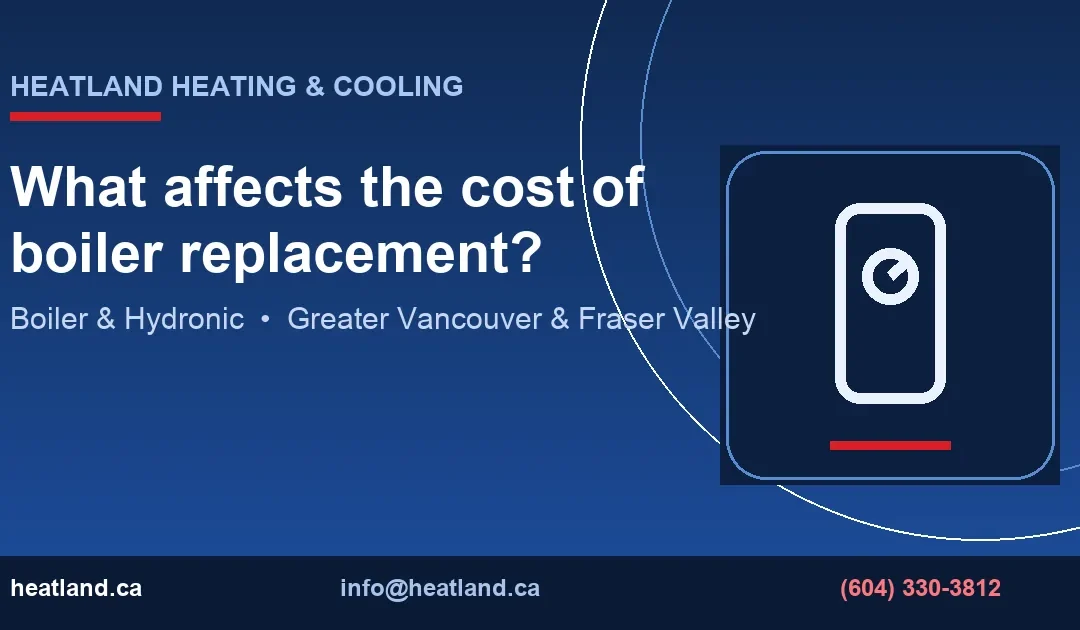 HEATLAND HEATING & COOLING

What affects the cost of boiler replacement?

Boiler & Hydronic • Greater Vancouver & Fraser Valley

heatland.ca

info@heatland.ca

(604) 330-3812